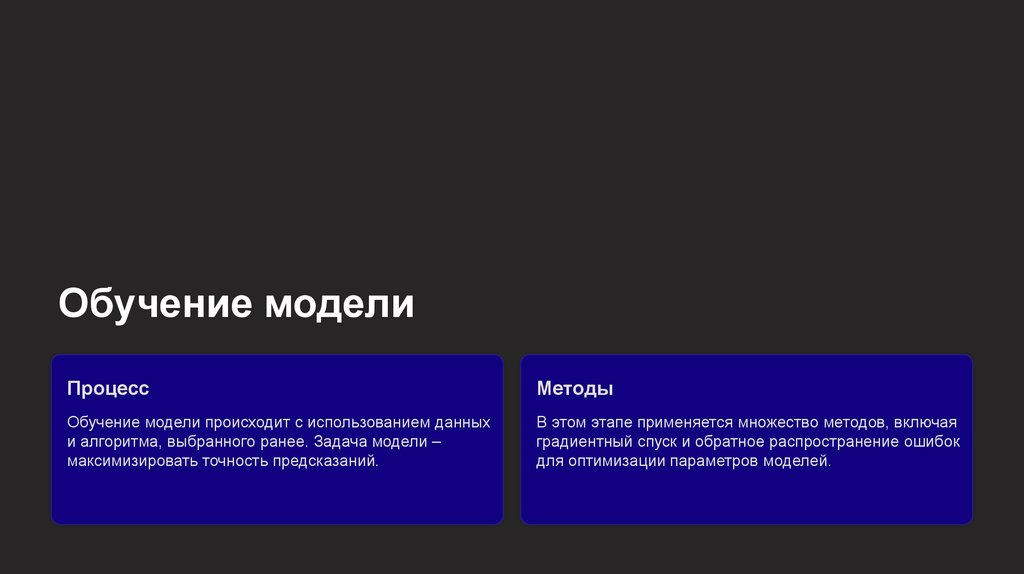 Обучение модели

Процесс

Обучение модели происходит с использованием данных и алгоритма, выбранного ранее. Задача модели – максимизировать точность предсказаний.

Методы

В этом этапе применяется множество методов, включая градиентный спуск и обратное распространение ошибок для оптимизации параметров моделей.